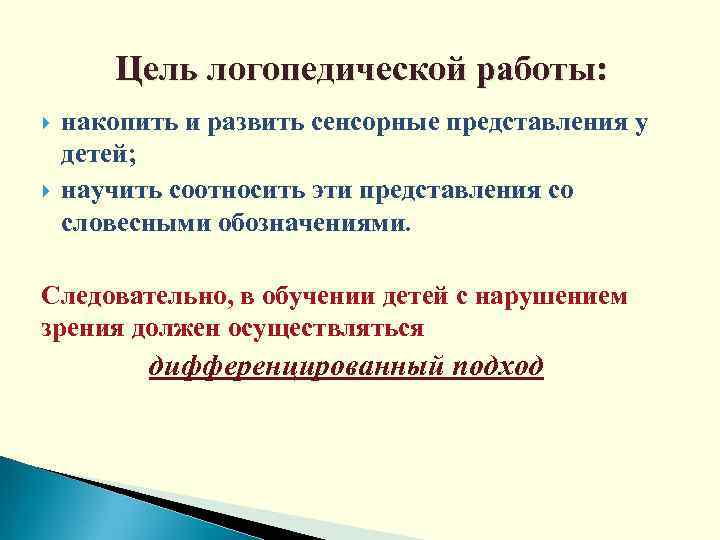 Цель логопедической работы:

накопить и развить сенсорные представления у детей;

научить соотносить эти представления со словесными обозначениями.

Следовательно, в обучении детей с нарушением зрения должен осуществляться

дифференцированный подход